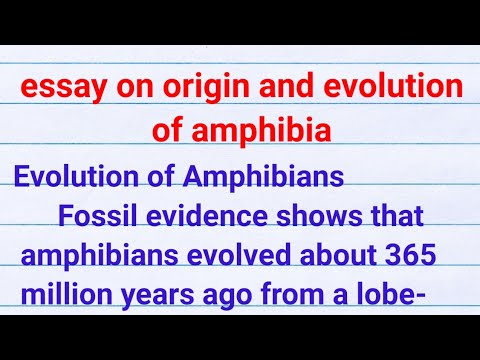 essay on origin and evolution of amphibia

Evolution of Amphibians

Fossil evidence shows that amphibians evolved about 365 million years ago from a lobe-